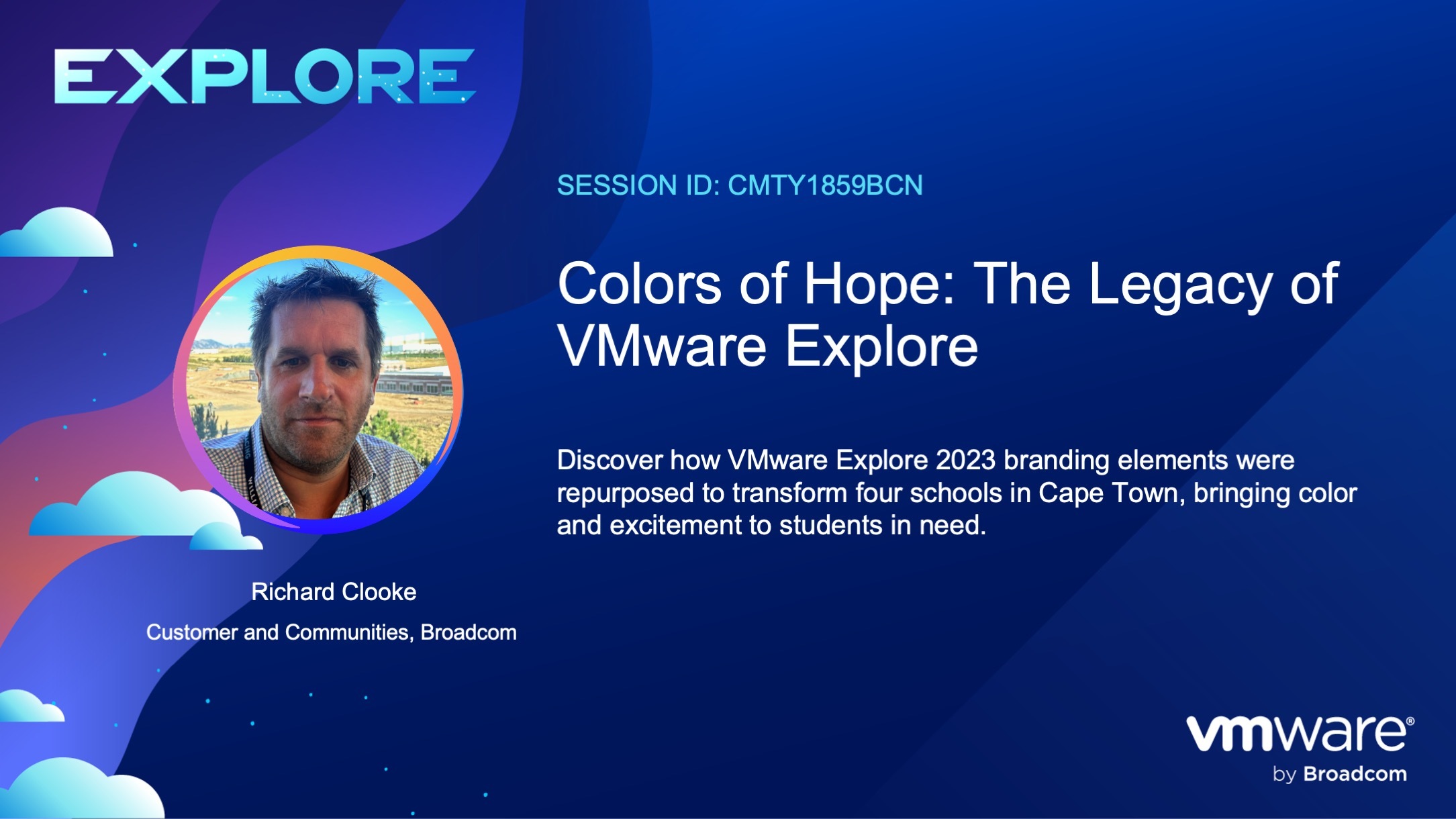 EXPLORE

SESSION ID: CMTY1859BCN

Colors of Hope: The Legacy of VMware Explore

Discover how VMware Explore 2023 branding elements were repurposed to transform four schools in Cape Town, bringing color and excitement to students in need.

Richard Clooke

Customer and Communities, Broadcom

vmware®
by Broadcom